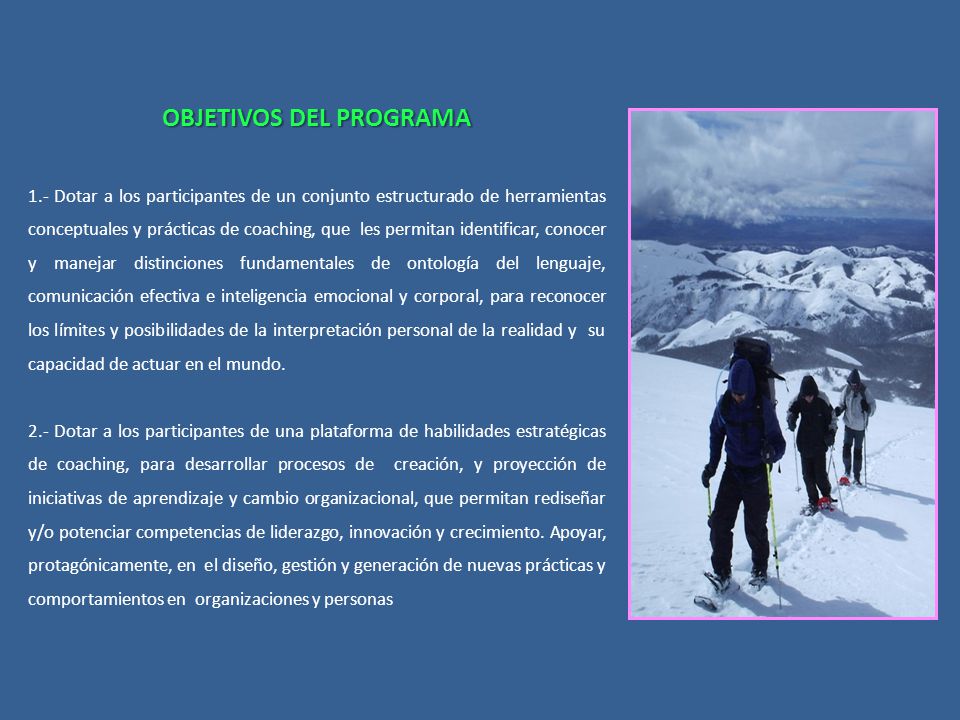 OBJETIVOS DEL PROGRAMA

1.- Dotar a los participantes de un conjunto estructurado de herramientas conceptuales y prácticas de coaching, que les permitan identificar, conocer y manejar distinciones fundamentales de ontología del lenguaje, comunicación efectiva e inteligencia emocional y corporal, para reconocer los límites y posibilidades de la interpretación personal de la realidad y su capacidad de actuar en el mundo.

2.- Dotar a los participantes de una plataforma de habilidades estratégicas de coaching, para desarrollar procesos de creación, y proyección de iniciativas de aprendizaje y cambio organizacional, que permitan rediseñar y/o potenciar competencias de liderazgo, innovación y crecimiento. Apoyar, protagónicamente, en el diseño, gestión y generación de nuevas prácticas y comportamientos en organizaciones y personas